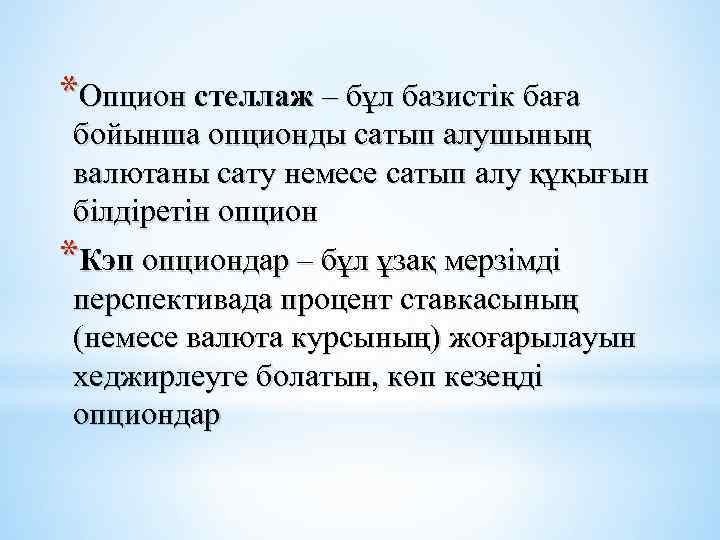 *Опцион стеллаж – бұл базистік баға бойынша опционды сатып алушының валютаны сату немесе сатып алу құқығын білдіретін опцион

*Кэп опциондар – бұл ұзақ мерзімді перспективада процент ставкасының (немесе валюта курсының) жоғарылауын хеджирлеуге болатын, көп кезеңді опциондар